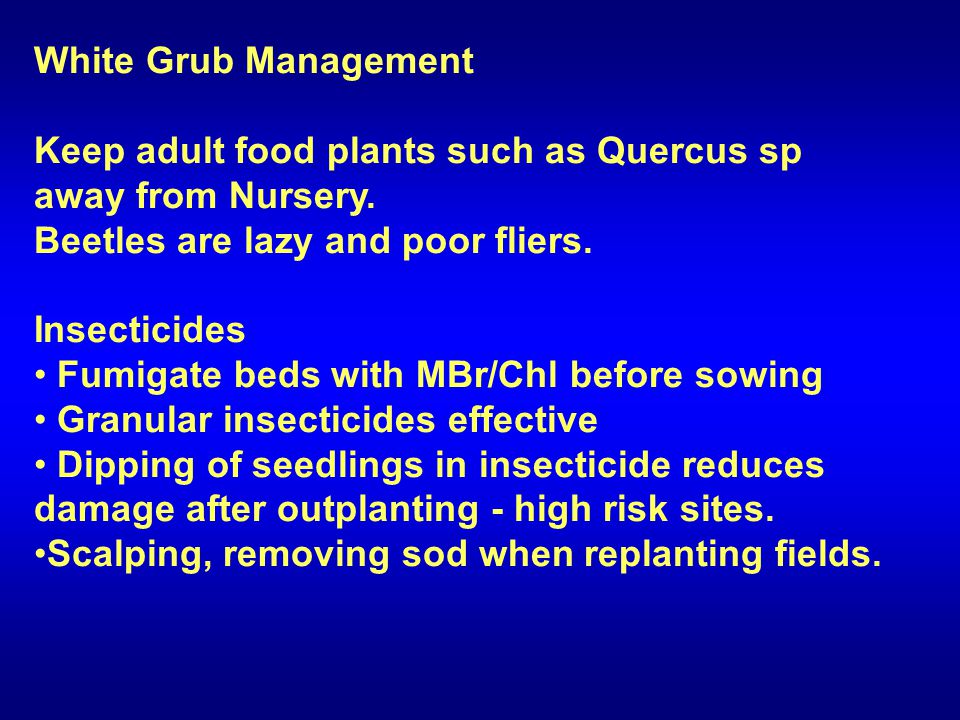 White Grub Management

Keep adult food plants such as Quercus sp away from Nursery.
Beetles are lazy and poor fliers.

Insecticides
• Fumigate beds with MBr/Chl before sowing
• Granular insecticides effective
• Dipping of seedlings in insecticide reduces damage after outplanting - high risk sites.
•Scalping, removing sod when replanting fields.